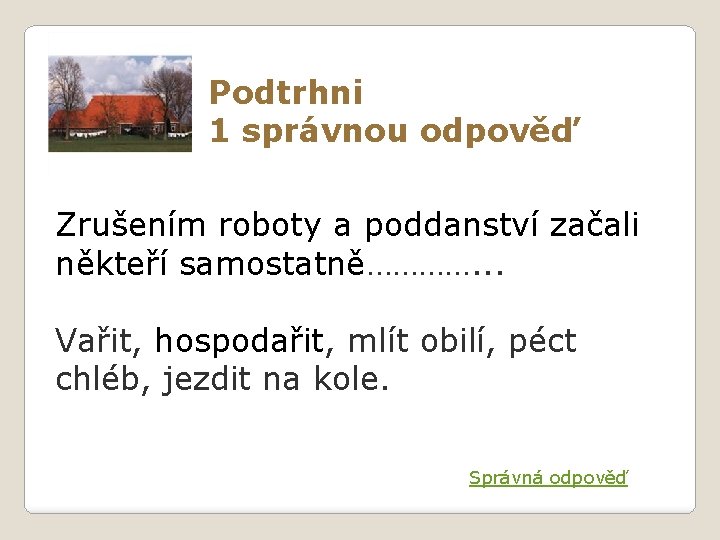 Podtrhni
1 správnou odpověď

Zrušením roboty a poddanství začali někteří samostatně…………...

Vařit, hospodařit, mlít obilí, péct chléb, jezdit na kole.

Správná odpověď